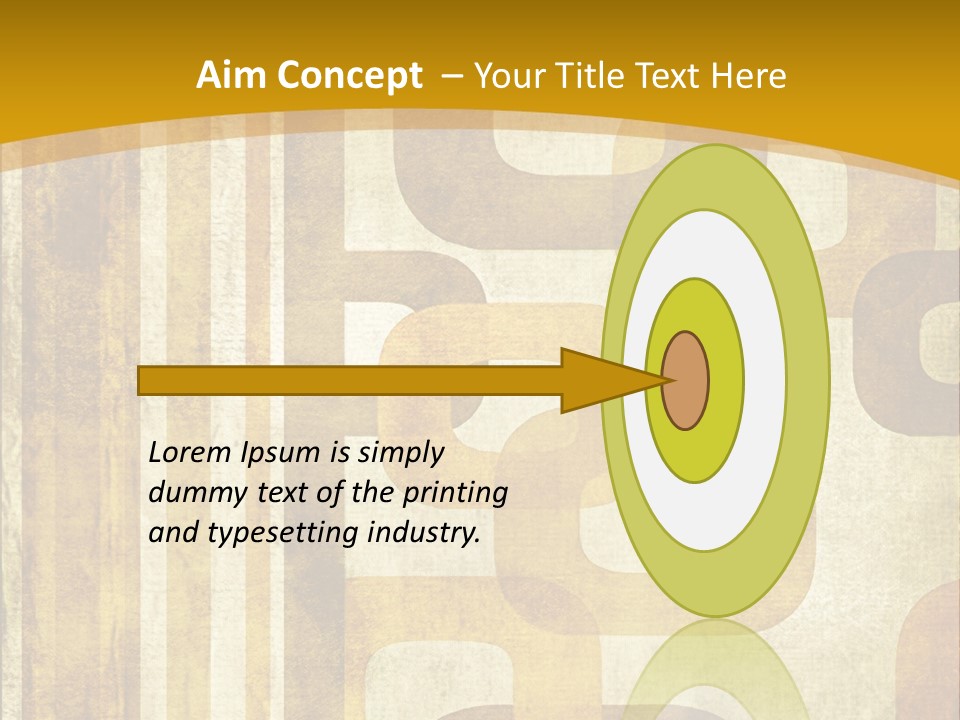 Aim Concept – Your Title Text Here

Lorem Ipsum is simply dummy text of the printing and typesetting industry.